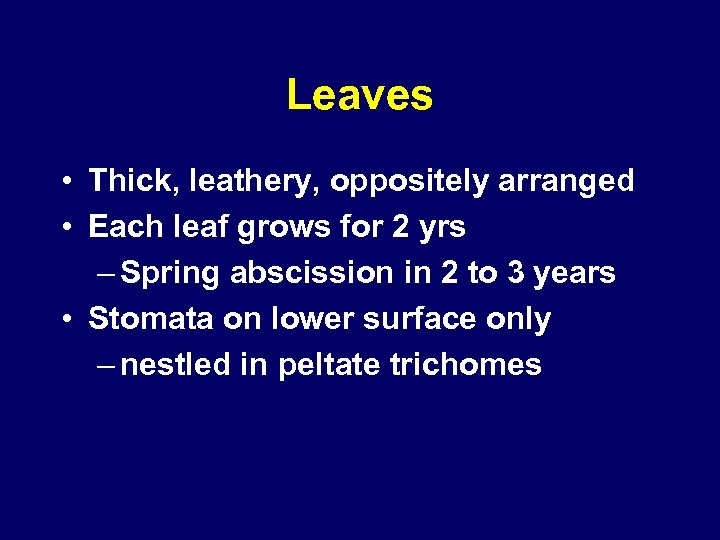 Leaves

• Thick, leathery, oppositely arranged
• Each leaf grows for 2 yrs
– Spring abscission in 2 to 3 years
• Stomata on lower surface only
– nestled in peltate trichomes